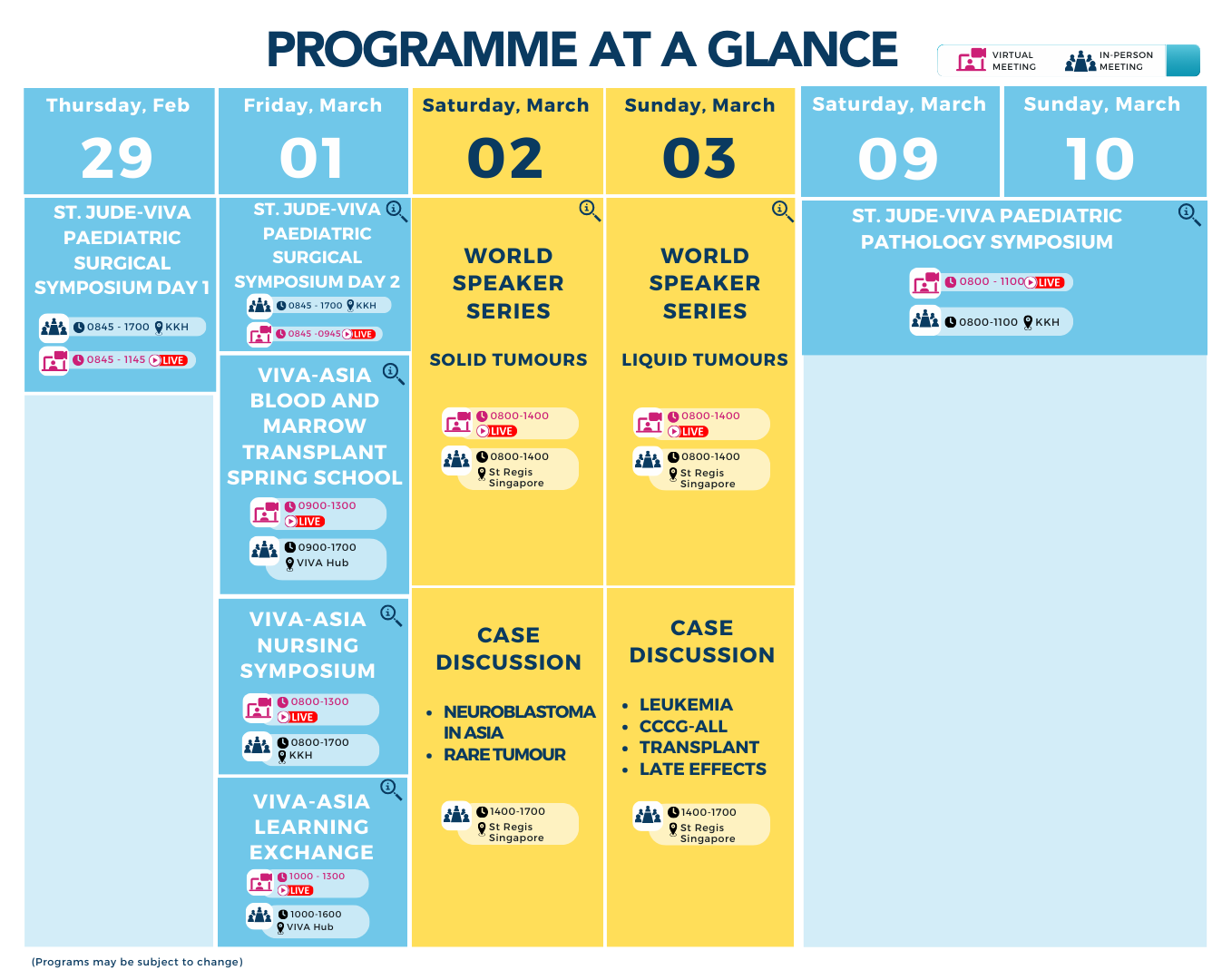 PROGRAMME AT A GLANCE

VIRTUAL MEETING

IN-PERSON MEETING

Thursday, Feb
29

ST. JUDE-VIVA PAEDIATRIC SURGICAL SYMPOSIUM DAY 1

0845 - 1700 KKH

0845 - 1145 LIVE

Friday, March
01

ST. JUDE-VIVA PAEDIATRIC SURGICAL SYMPOSIUM DAY 2

0845 - 1700 KKH

0845 -0945 LIVE

VIVA-ASIA BLOOD AND MARROW TRANSPLANT SPRING SCHOOL

0900-1300 LIVE

0900-1700 VIVA Hub

VIVA-ASIA NURSING SYMPOSIUM

0800-1300 LIVE

0800-1700 KKH

VIVA-ASIA LEARNING EXCHANGE

1000 - 1300 LIVE

1000-1600 VIVA Hub

Saturday, March
02

WORLD SPEAKER SERIES

SOLID TUMOURS

0800-1400 LIVE

0800-1400 St Regis Singapore

CASE DISCUSSION

• NEUROBLASTOMA IN ASIA
• RARE TUMOUR

1400-1700 St Regis Singapore

Sunday, March
03

WORLD SPEAKER SERIES

LIQUID TUMOURS

0800-1400 LIVE

0800-1400 St Regis Singapore

CASE DISCUSSION

• LEUKEMIA
• CCCG-ALL
• TRANSPLANT
• LATE EFFECTS

1400-1700 St Regis Singapore

Saturday, March
09

Sunday, March
10

ST. JUDE-VIVA PAEDIATRIC PATHOLOGY SYMPOSIUM

0800 - 1100 LIVE

0800-1100 KKH

(Programs may be subject to change)